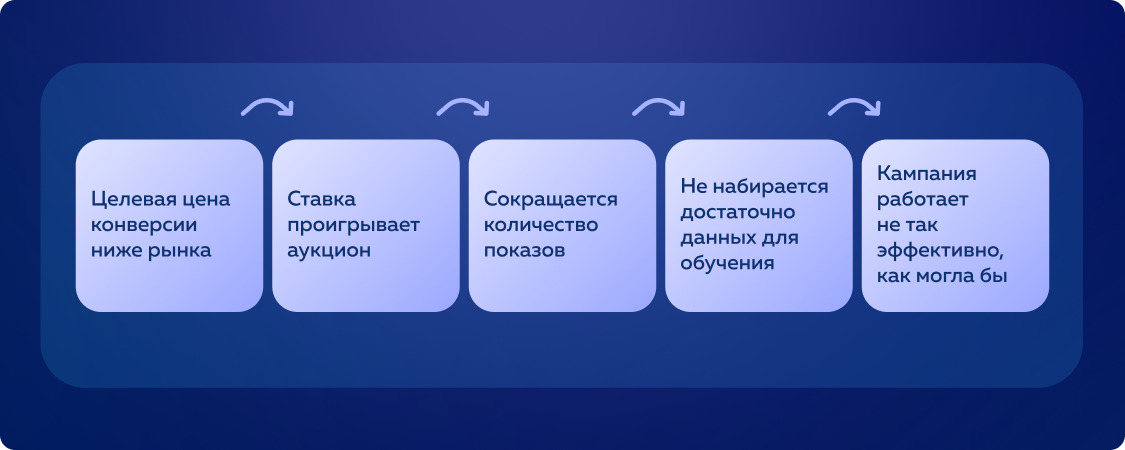 Целевая цена конверсии ниже рынка

Ставка проигрывает аукцион

Сокращается количество показов

Не набирается достаточно данных для обучения

Кампания работает не так эффективно, как могла бы